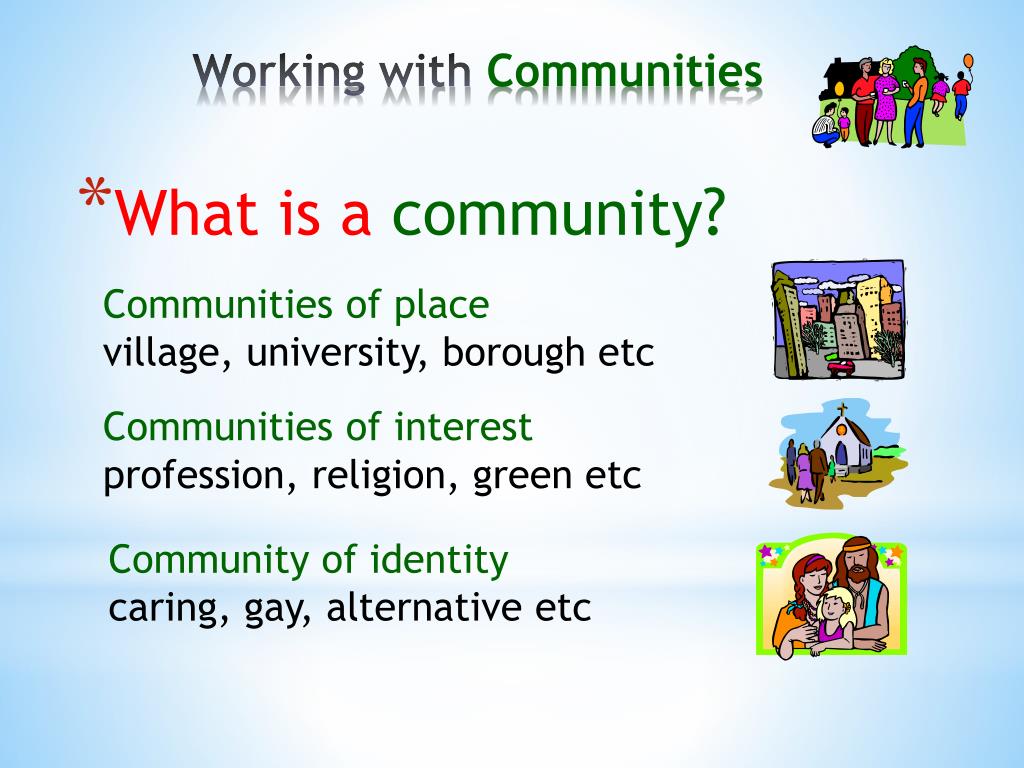 Working with Communities

*What is a community?

Communities of place
village, university, borough etc

Communities of interest
profession, religion, green etc

Community of identity
caring, gay, alternative etc